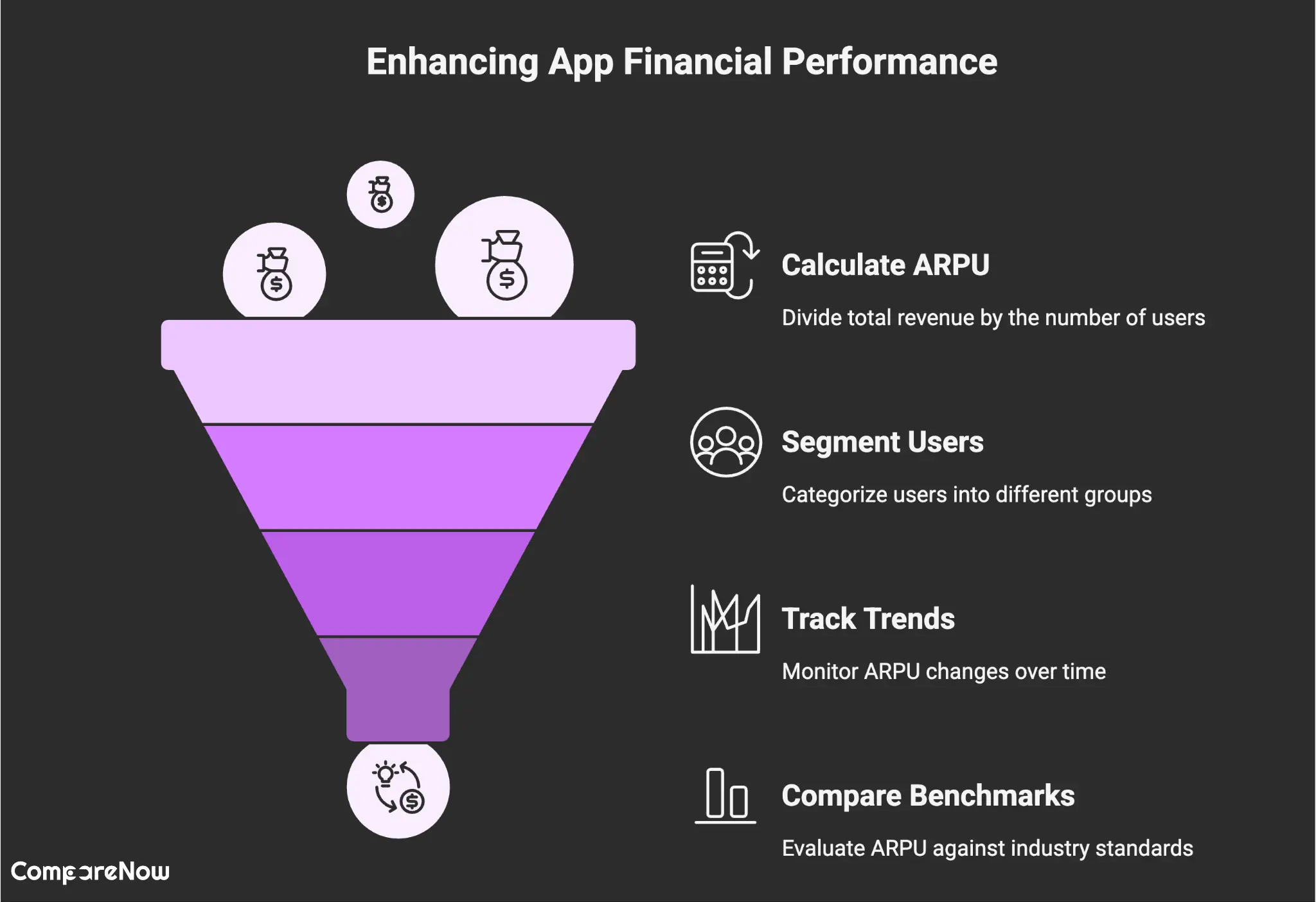 Enhancing App Financial Performance

Calculate ARPU

Divide total revenue by the number of users

Segment Users

Categorize users into different groups

Track Trends

Monitor ARPU changes over time

Compare Benchmarks

Evaluate ARPU against industry standards

CompareNow